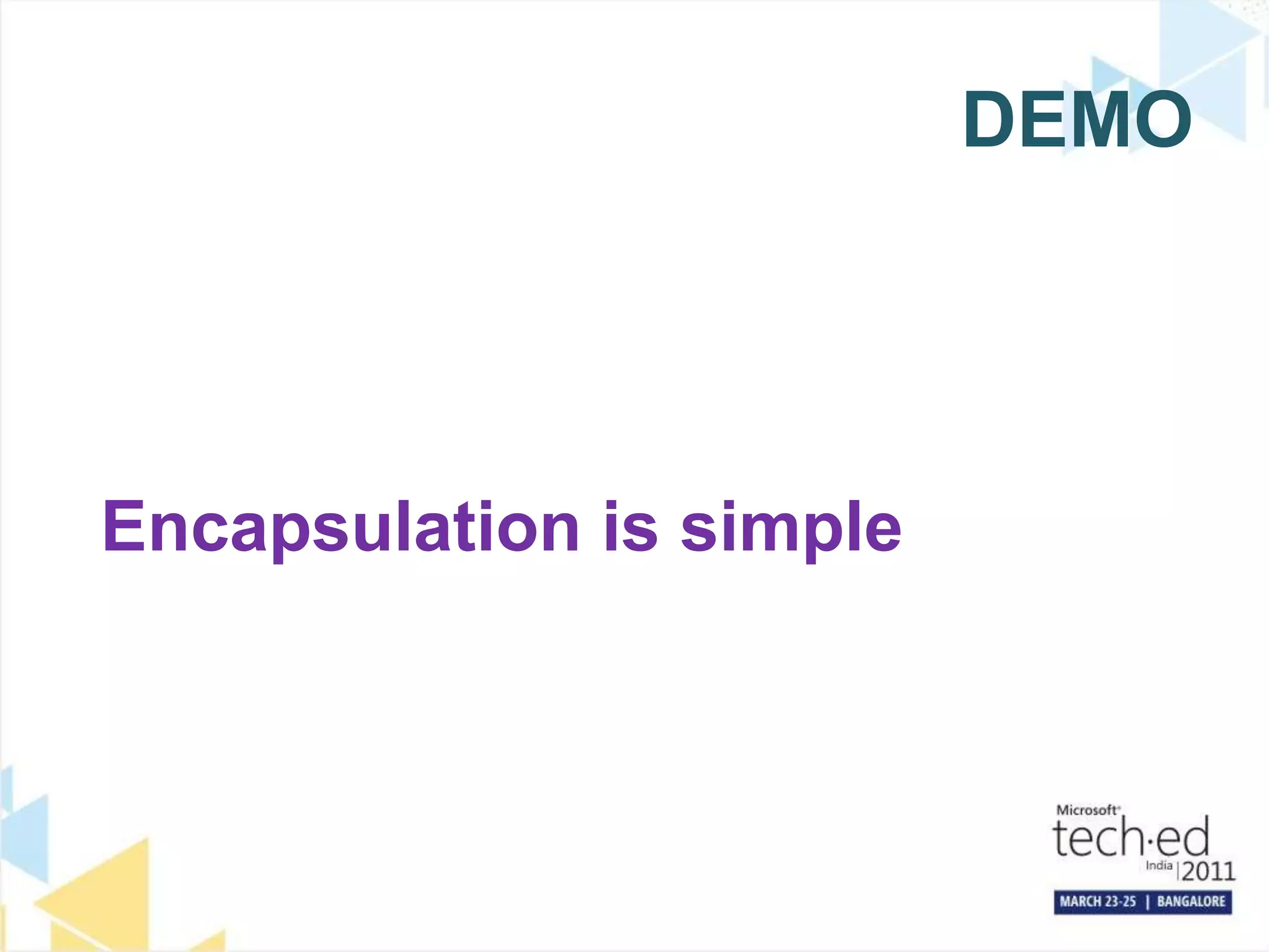 DEMO

Encapsulation is simple

Microsoft®
tech·ed
India | 2011
MARCH 23-25 | BANGALORE